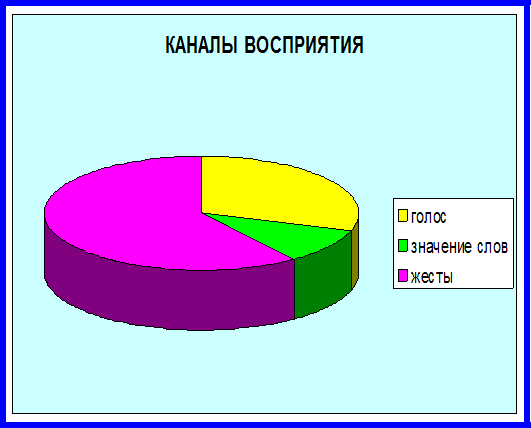 КАНАЛЫ ВОСПРИЯТИЯ

голос
значение слов
жесты